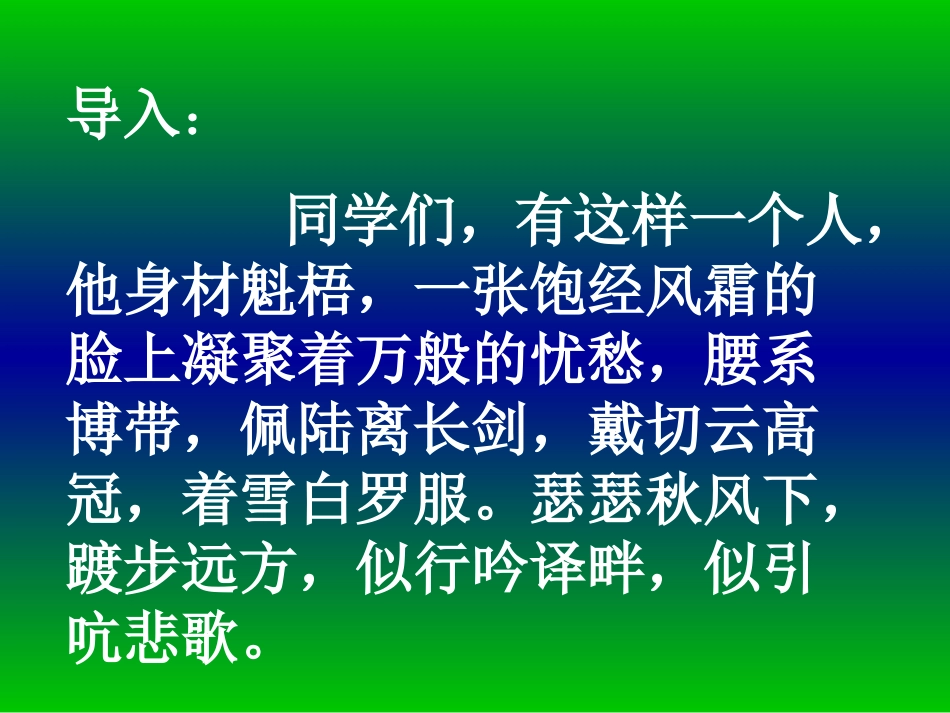 导入：

同学们，有这样一个人，他身材魁梧，一张饱经风霜的脸上凝聚着万般的忧愁，腰系博带，佩陆离长剑，戴切云高冠，着雪白罗服。瑟瑟秋风下，踱步远方，似行吟译畔，似引吭悲歌。